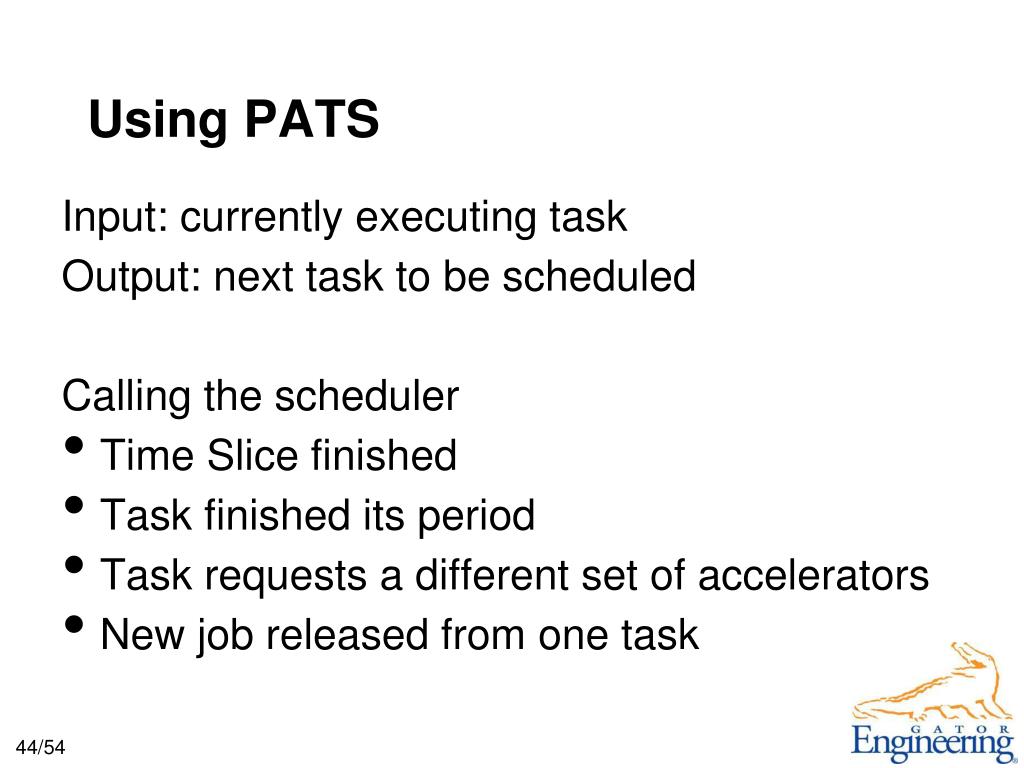 Using PATS

Input: currently executing task
Output: next task to be scheduled

Calling the scheduler
• Time Slice finished
• Task finished its period
• Task requests a different set of accelerators
• New job released from one task

44/54

GATOR
Engineering®